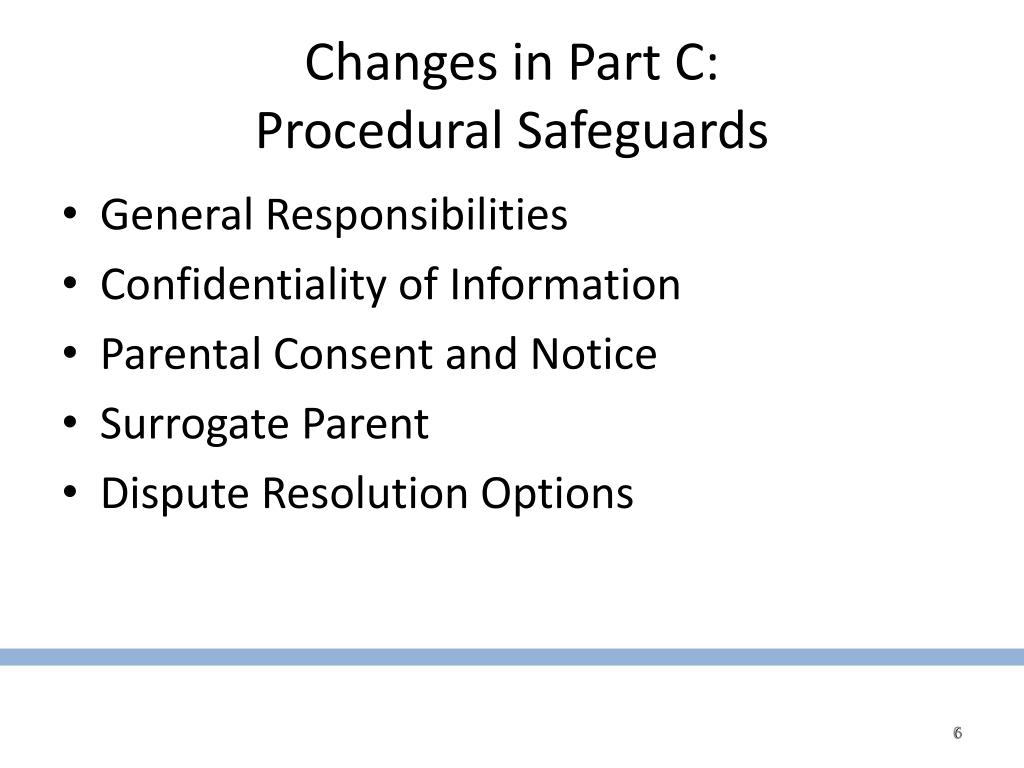 Changes in Part C:
Procedural Safeguards

• General Responsibilities
• Confidentiality of Information
• Parental Consent and Notice
• Surrogate Parent
• Dispute Resolution Options

6